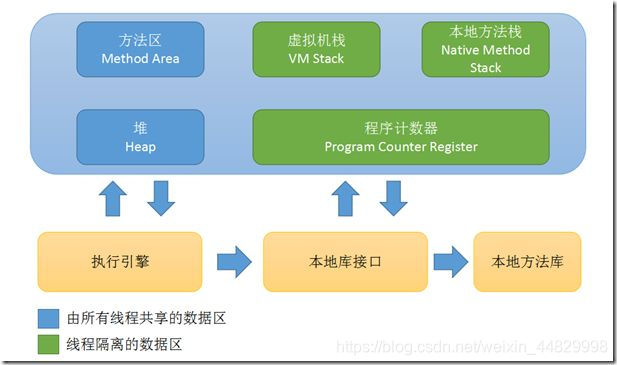 方法区
Method Area

虚拟机栈
VM Stack

本地方法栈
Native Method Stack

堆
Heap

程序计数器
Program Counter Register

执行引擎

本地库接口

本地方法库

由所有线程共享的数据区

线程隔离的数据区

https://blog.csdn.net/weixin_44829998